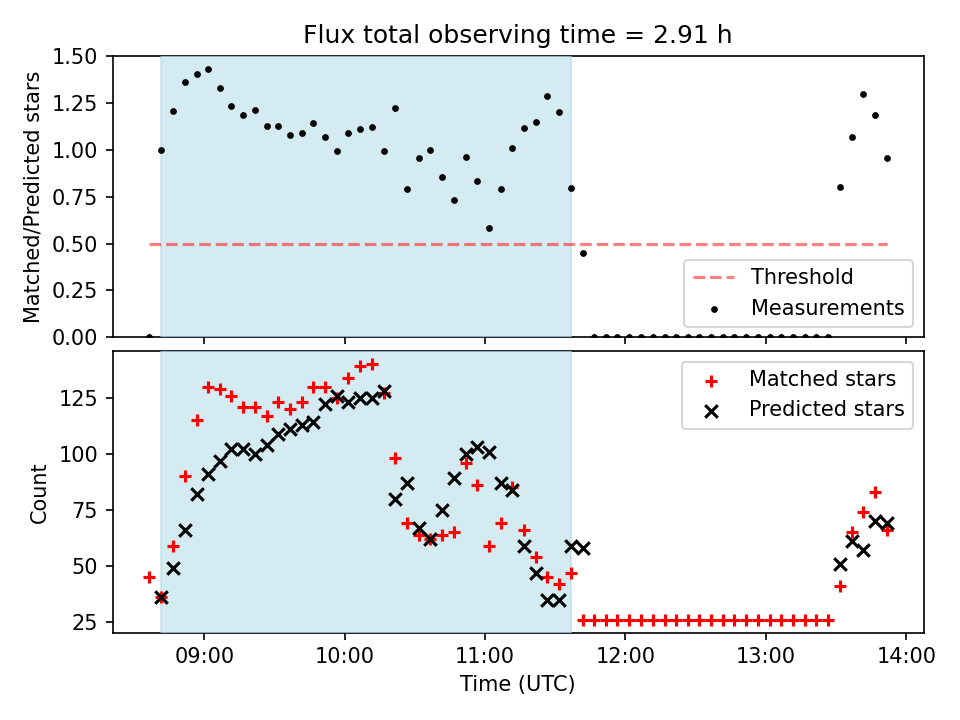 Flux total observing time = 2.91 h

Matched/Predicted stars

1.50
1.25
1.00
0.75
0.50
0.25
0.00

Threshold
Measurements

Count

125
100
75
50
25

Matched stars
Predicted stars

09:00
10:00
11:00
12:00
13:00
14:00

Time (UTC)